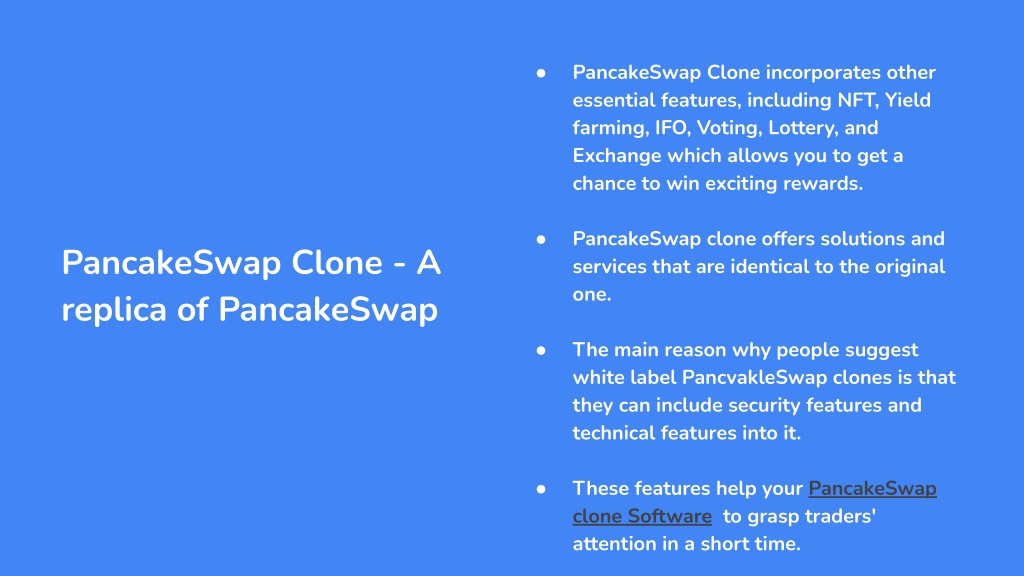 PancakeSwap Clone - A replica of PancakeSwap

● PancakeSwap Clone incorporates other essential features, including NFT, Yield farming, IFO, Voting, Lottery, and Exchange which allows you to get a chance to win exciting rewards.

● PancakeSwap clone offers solutions and services that are identical to the original one.

● The main reason why people suggest white label PancvakleSwap clones is that they can include security features and technical features into it.

● These features help your PancakeSwap clone Software to grasp traders' attention in a short time.